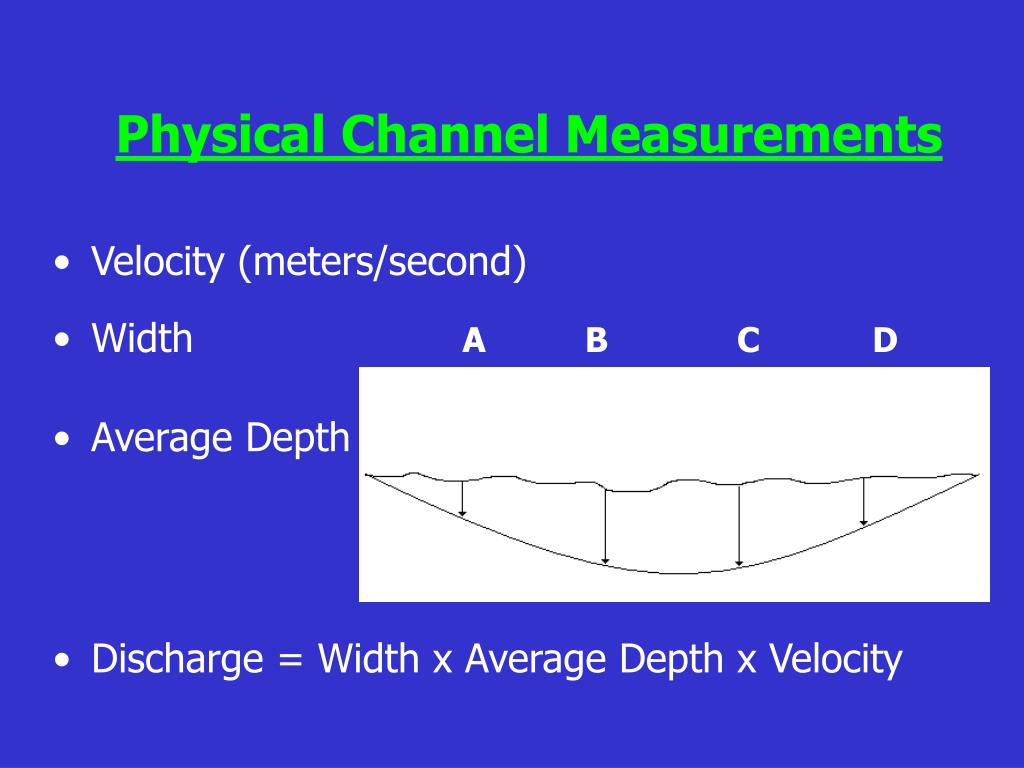 Physical Channel Measurements

• Velocity (meters/second)

• Width

A B C D

• Average Depth

• Discharge = Width x Average Depth x Velocity